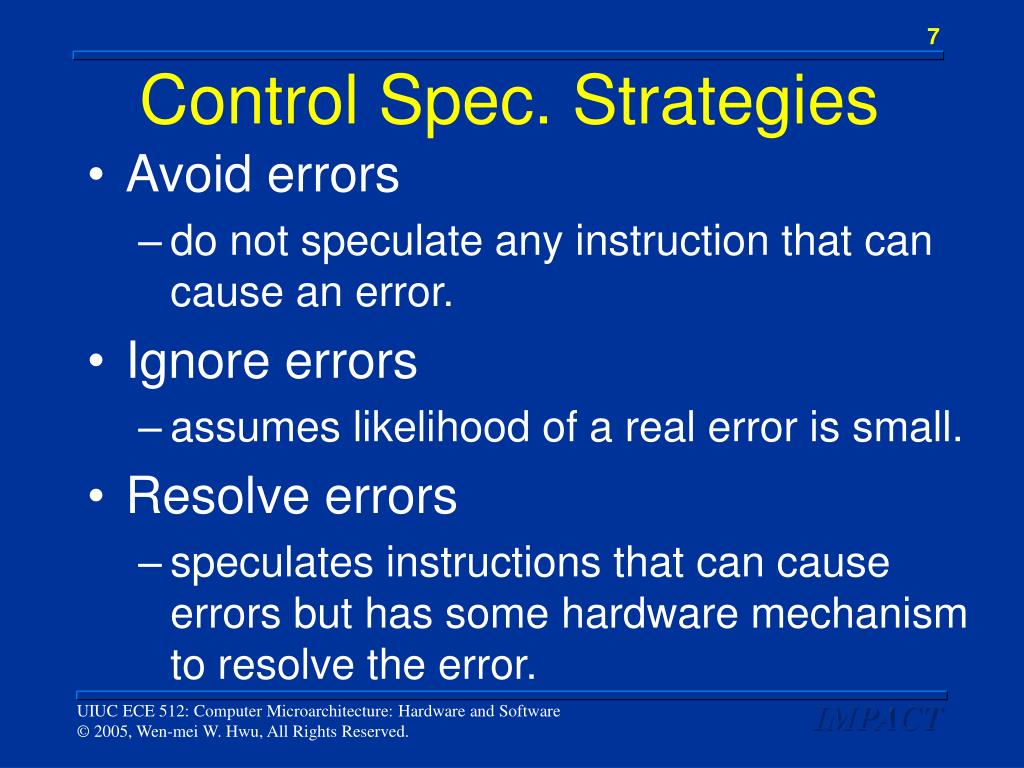 7

Control Spec. Strategies

• Avoid errors
– do not speculate any instruction that can cause an error.
• Ignore errors
– assumes likelihood of a real error is small.
• Resolve errors
– speculates instructions that can cause errors but has some hardware mechanism to resolve the error.

UIUC ECE 512: Computer Microarchitecture: Hardware and Software
© 2005, Wen-mei W. Hwu, All Rights Reserved.

IMPACT